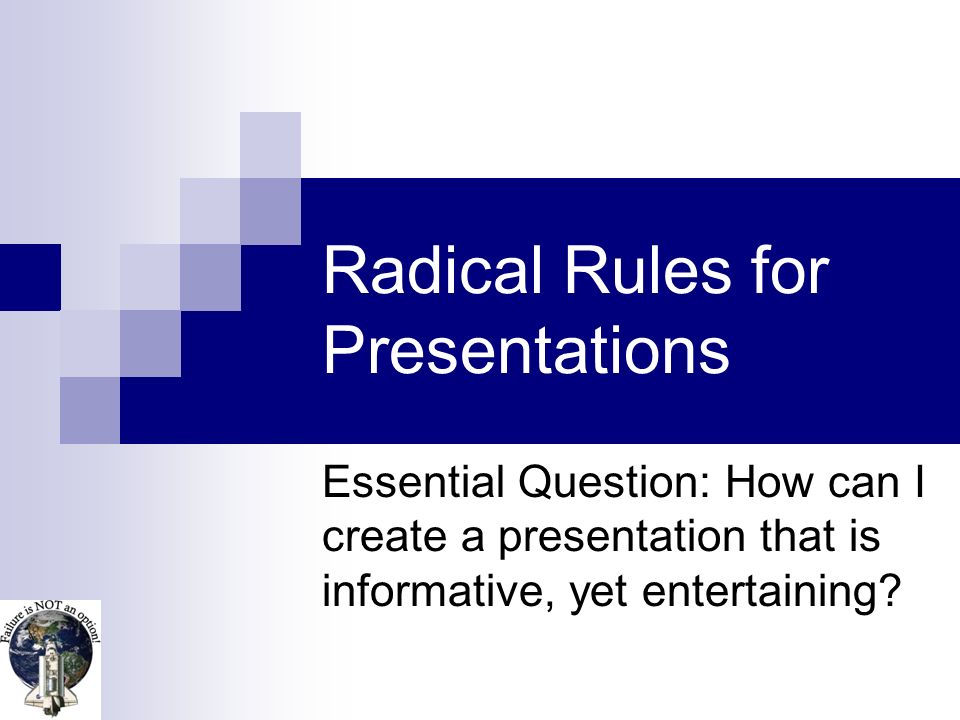 Radical Rules for Presentations

Essential Question: How can I create a presentation that is informative, yet entertaining?

Failure is NOT an option!